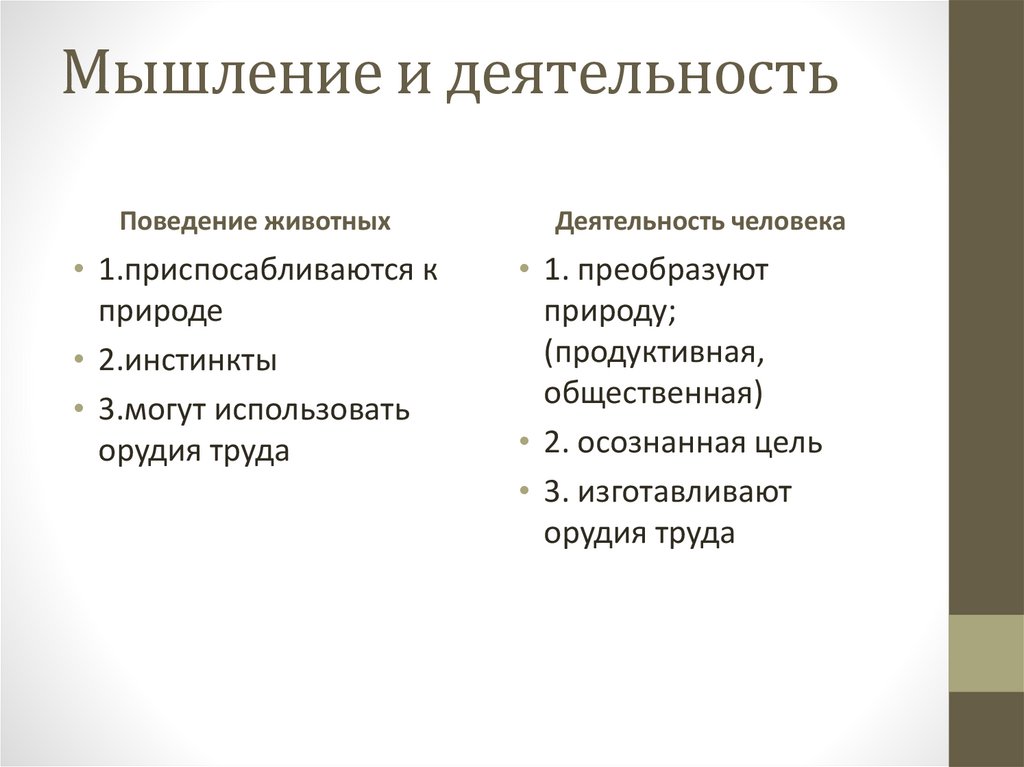 Мышление и деятельность

Поведение животных

• 1.приспосабливаются к природе
• 2.инстинкты
• 3.могут использовать орудия труда

Деятельность человека

• 1. преобразуют природу; (продуктивная, общественная)
• 2. осознанная цель
• 3. изготавливают орудия труда